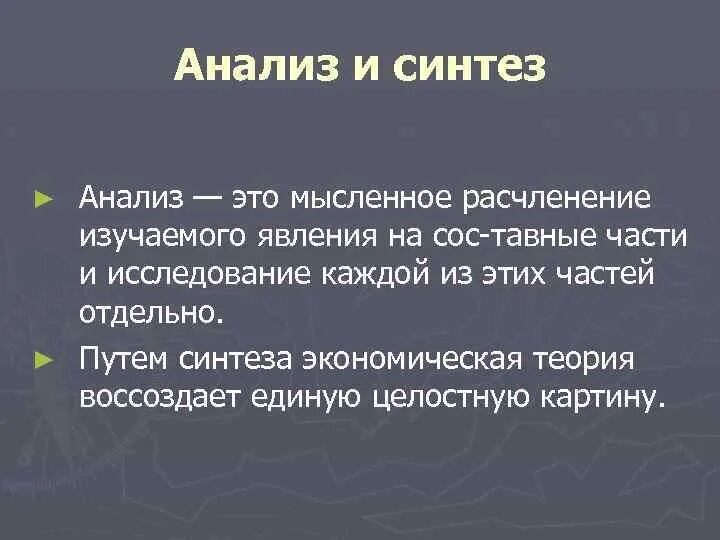 Анализ и синтез

► Анализ — это мысленное расчленение изучаемого явления на сос-тавные части и исследование каждой из этих частей отдельно.

► Путем синтеза экономическая теория воссоздает единую целостную картину.